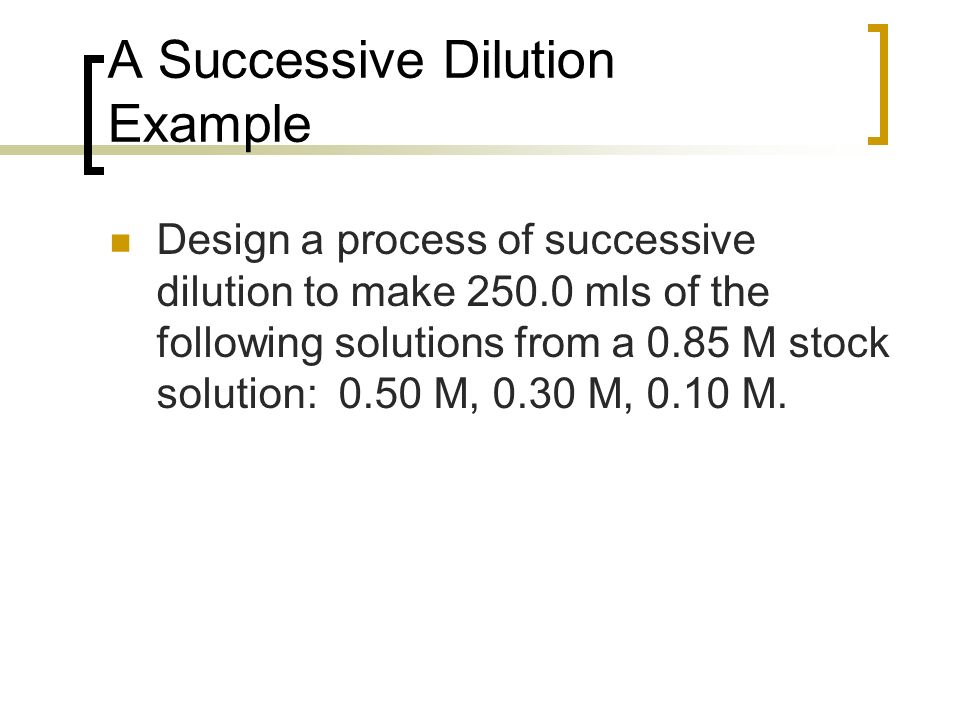 A Successive Dilution Example

Design a process of successive dilution to make 250.0 mls of the following solutions from a 0.85 M stock solution:  0.50 M, 0.30 M, 0.10 M.